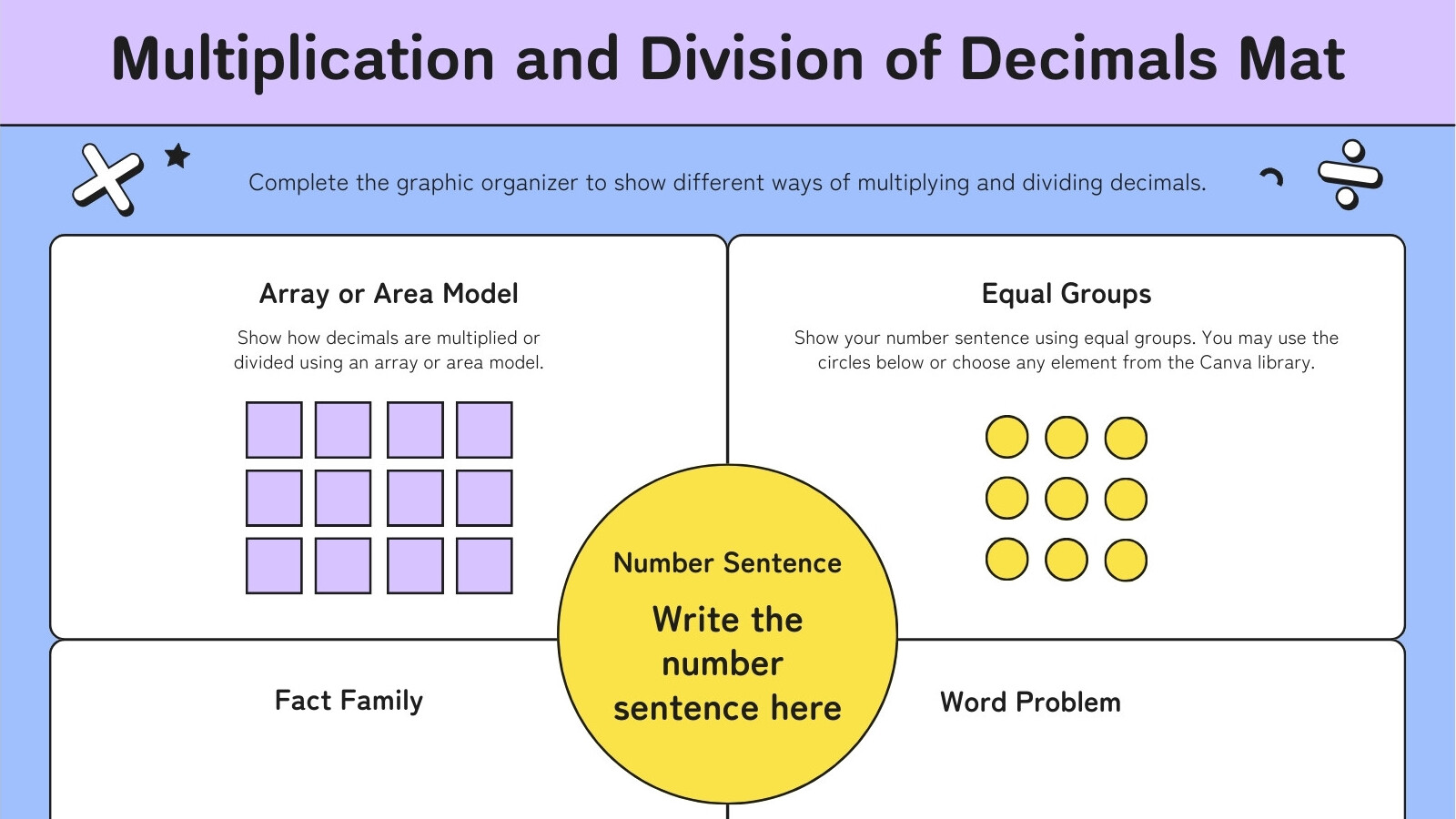 Multiplication and Division of Decimals Mat

Complete the graphic organizer to show different ways of multiplying and dividing decimals.

Array or Area Model

Show how decimals are multiplied or divided using an array or area model.

Equal Groups

Show your number sentence using equal groups. You may use the circles below or choose any element from the Canva library.

Number Sentence

Write the number sentence here

Fact Family

Word Problem